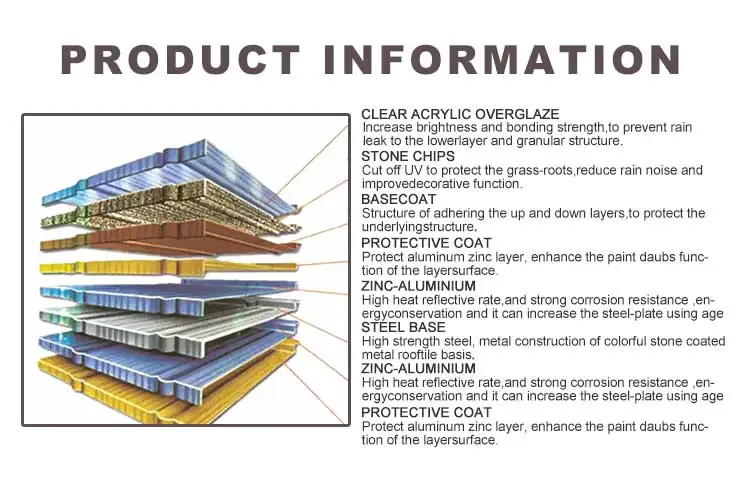 PRODUCT INFORMATION

CLEAR ACRYLIC OVERGLAZE
Increase brightness and bonding strength,to prevent rain leak to the lowerlayer and granular structure.

STONE CHIPS
Cut off UV to protect the grass-roots,reduce rain noise and improvedecorative function.

BASECOAT
Structure of adhering the up and down layers,to protect the underlyingstructure.

PROTECTIVE COAT
Protect aluminum zinc layer, enhance the paint daubs function of the layersurface.

ZINC-ALUMINIUM
High heat reflective rate,and strong corrosion resistance ,energyconservation and it can increase the steel-plate using age

STEEL BASE
High strength steel, metal construction of colorful stone coated metal rooftile basis.

ZINC-ALUMINIUM
High heat reflective rate,and strong corrosion resistance ,energyconservation and it can increase the steel-plate using age

PROTECTIVE COAT
Protect aluminum zinc layer, enhance the paint daubs function of the layersurface.